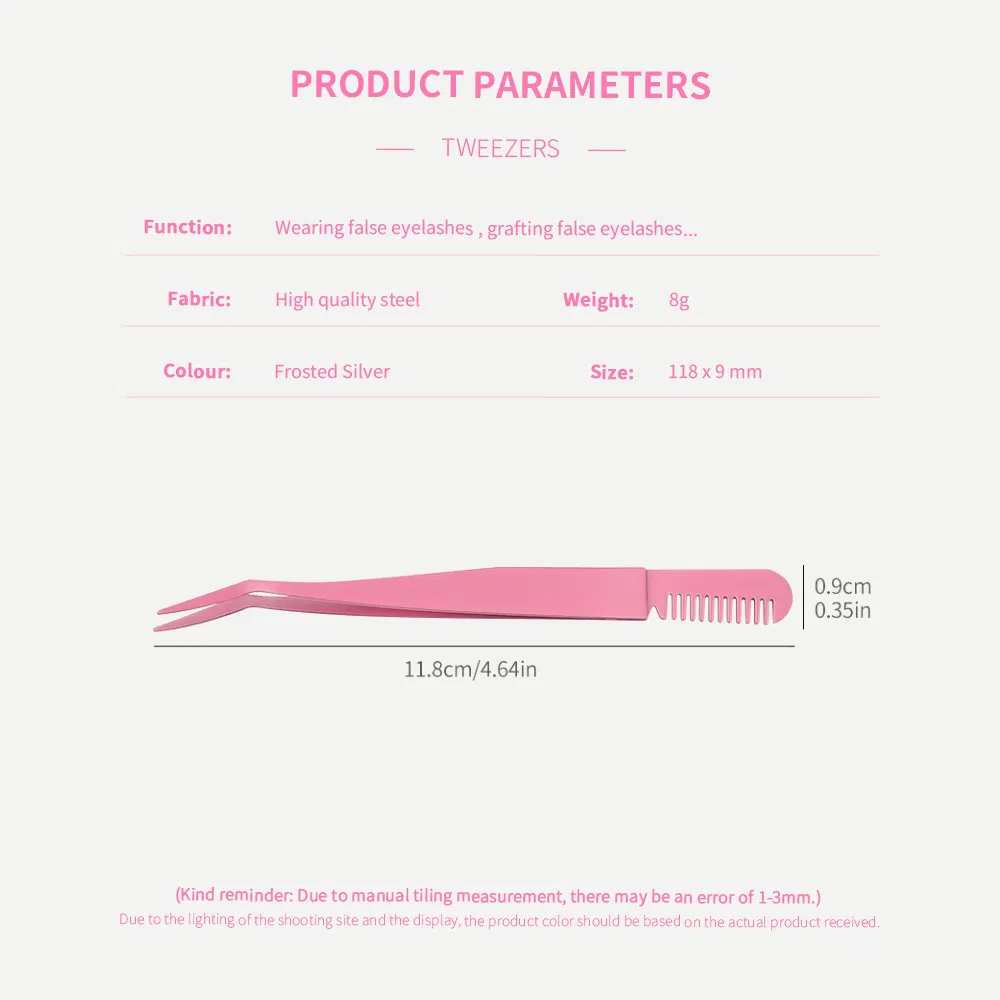 PRODUCT PARAMETERS

TWEEZERS

Function: Wearing false eyelashes , grafting false eyelashes...

Fabric: High quality steel Weight: 8g

Colour: Frosted Silver Size: 118 x 9 mm

0.9cm
0.35in

11.8cm/4.64in

(Kind reminder: Due to manual tiling measurement, there may be an error of 1-3mm.)
Due to the lighting of the shooting site and the display, the product color should be based on the actual product received.